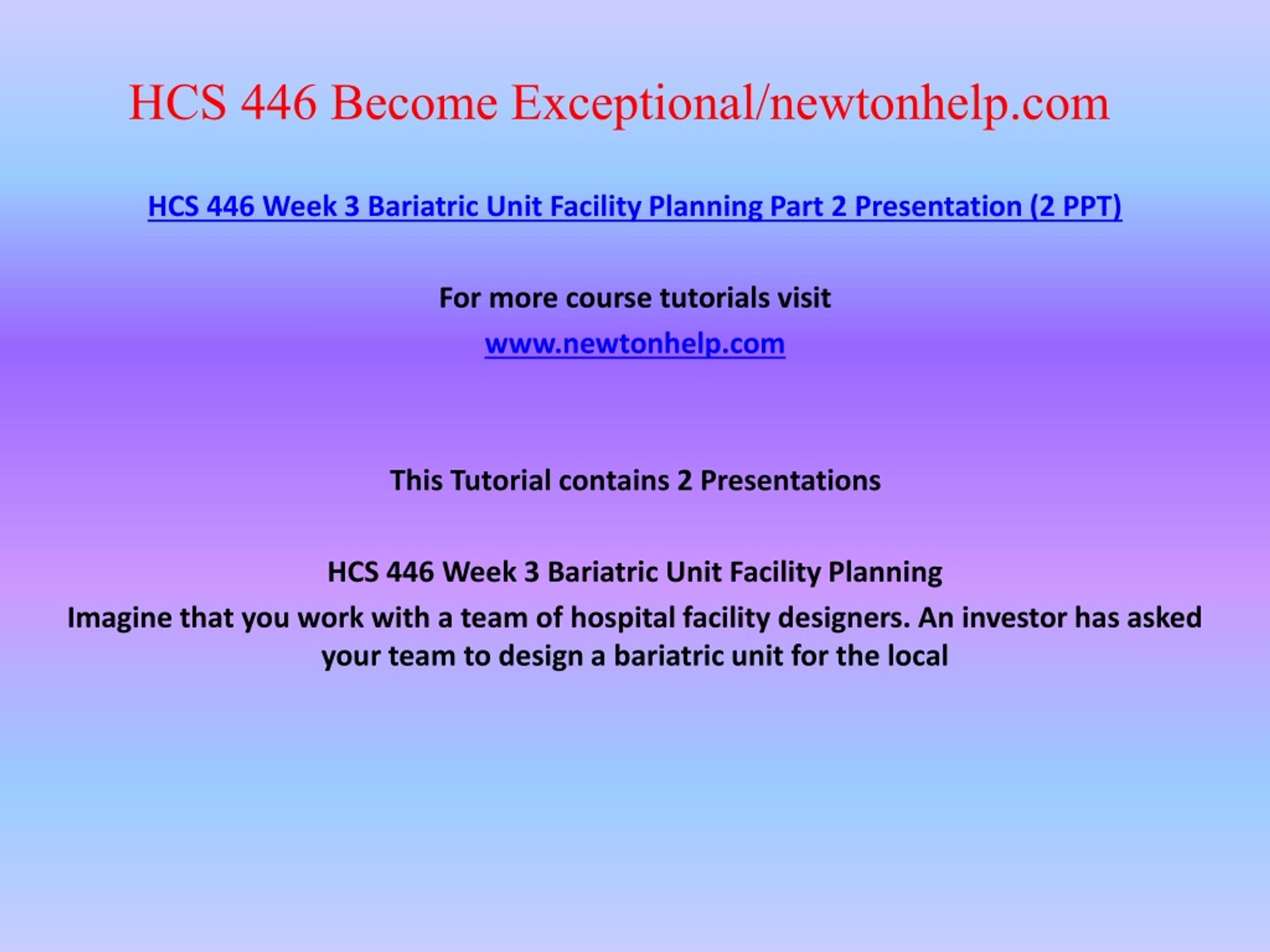 HCS 446 Become Exceptional/newtonhelp.com

HCS 446 Week 3 Bariatric Unit Facility Planning Part 2 Presentation (2 PPT)

For more course tutorials visit

www.newtonhelp.com

This Tutorial contains 2 Presentations

HCS 446 Week 3 Bariatric Unit Facility Planning

Imagine that you work with a team of hospital facility designers. An investor has asked your team to design a bariatric unit for the local